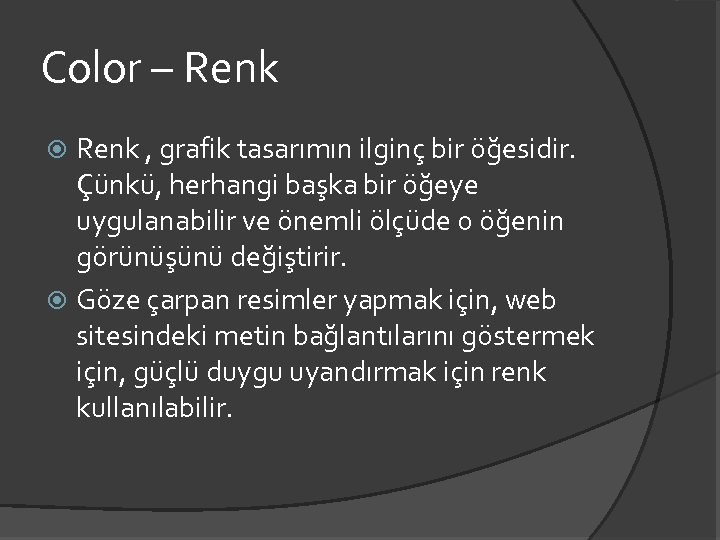 Color – Renk

Renk , grafik tasarımın ilginç bir öğesidir. Çünkü, herhangi başka bir öğeye uygulanabilir ve önemli ölçüde o öğenin görünüşünü değiştirir.

Göze çarpan resimler yapmak için, web sitesindeki metin bağlantılarını göstermek için, güçlü duygu uyandırmak için renk kullanılabilir.